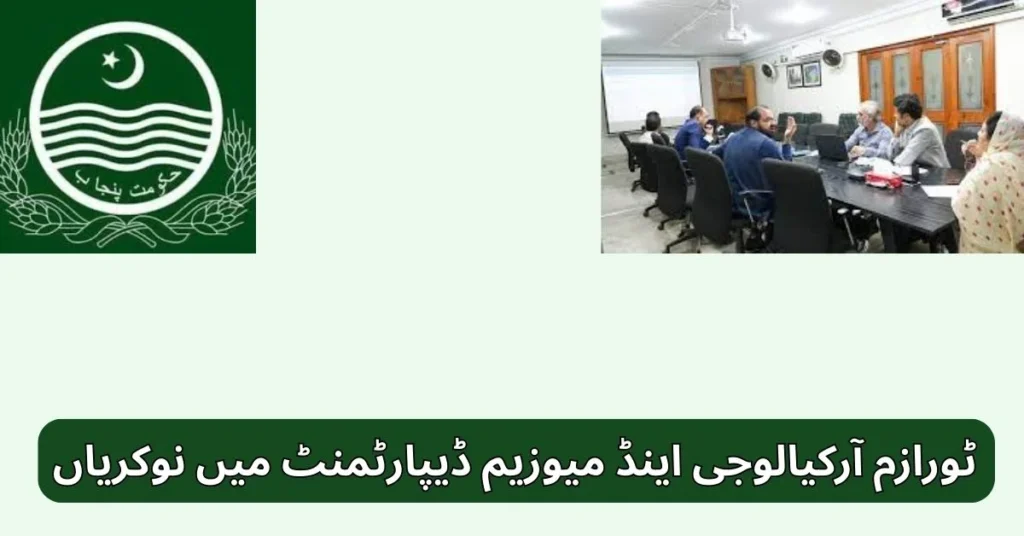 حکومت پنجاب

ٹورازم آرکیالوجی اینڈ میوزیم ڈیپارٹمنٹ میں نوکریاں